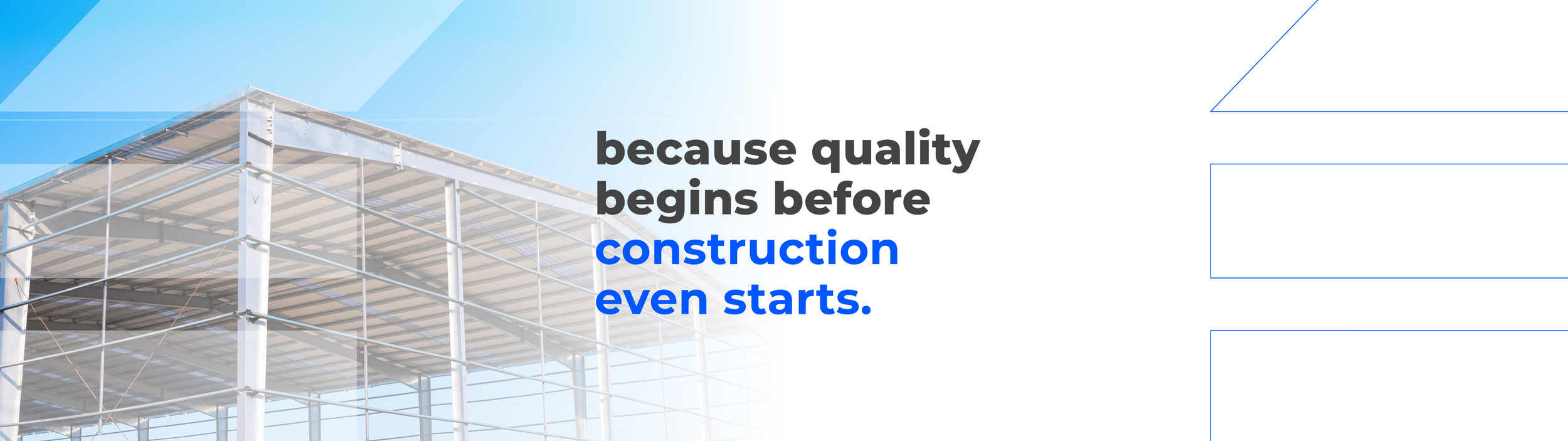 because quality begins before construction even starts.